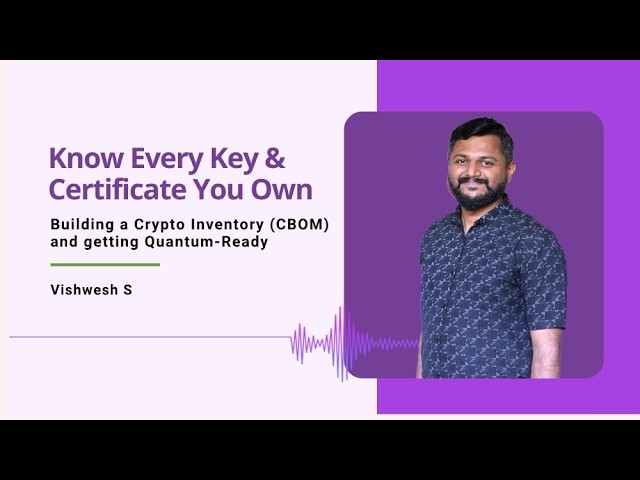 Know Every Key & Certificate You Own

Building a Crypto Inventory (CBOM) and getting Quantum-Ready

Vishwesh S